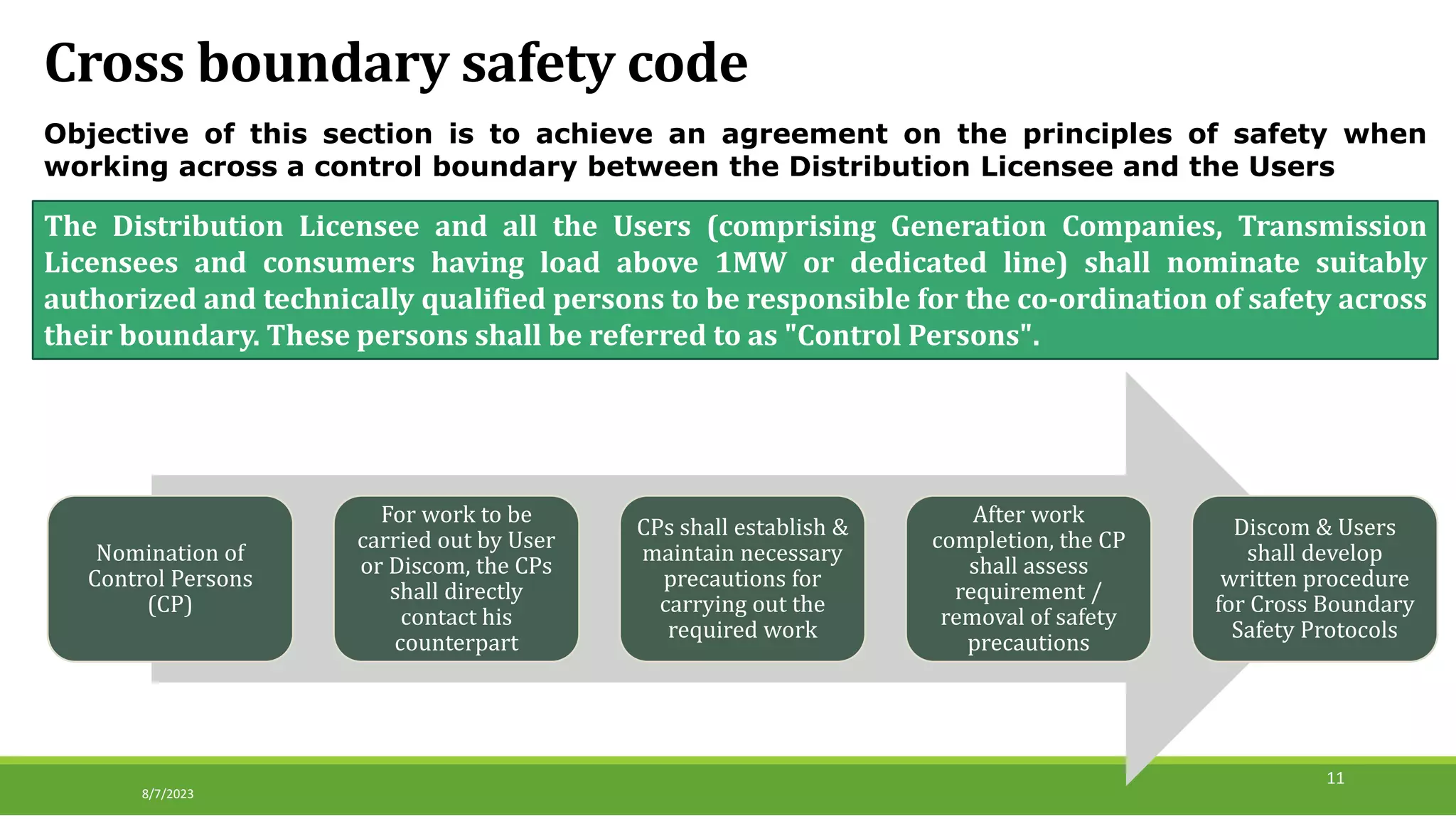 Cross boundary safety code

Objective of this section is to achieve an agreement on the principles of safety when working across a control boundary between the Distribution Licensee and the Users

The Distribution Licensee and all the Users (comprising Generation Companies, Transmission Licensees and consumers having load above 1MW or dedicated line) shall nominate suitably authorized and technically qualified persons to be responsible for the co-ordination of safety across their boundary. These persons shall be referred to as "Control Persons".

Nomination of Control Persons (CP)

For work to be carried out by User or Discom, the CPs shall directly contact his counterpart

CPs shall establish & maintain necessary precautions for carrying out the required work

After work completion, the CP shall assess requirement / removal of safety precautions

Discom & Users shall develop written procedure for Cross Boundary Safety Protocols

8/7/2023

11